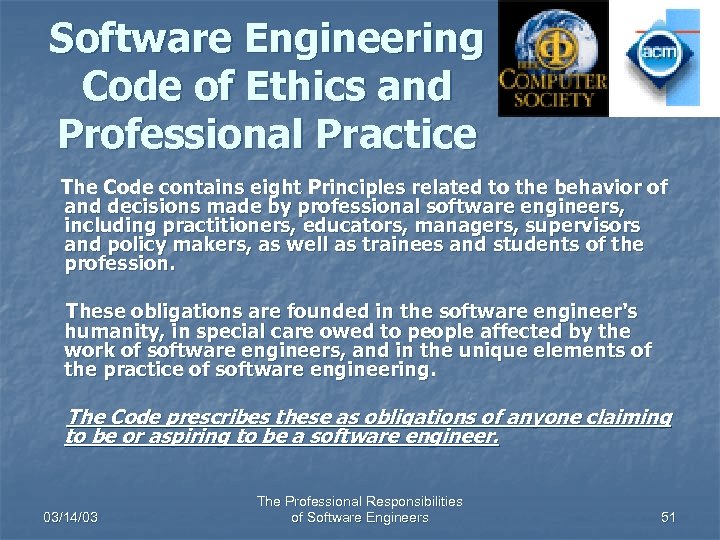 Software Engineering Code of Ethics and Professional Practice

IEEE COMPUTER SOCIETY

acm

The Code contains eight Principles related to the behavior of and decisions made by professional software engineers, including practitioners, educators, managers, supervisors and policy makers, as well as trainees and students of the profession.

These obligations are founded in the software engineer's humanity, in special care owed to people affected by the work of software engineers, and in the unique elements of the practice of software engineering.

The Code prescribes these as obligations of anyone claiming to be or aspiring to be a software engineer.

03/14/03

The Professional Responsibilities of Software Engineers

51